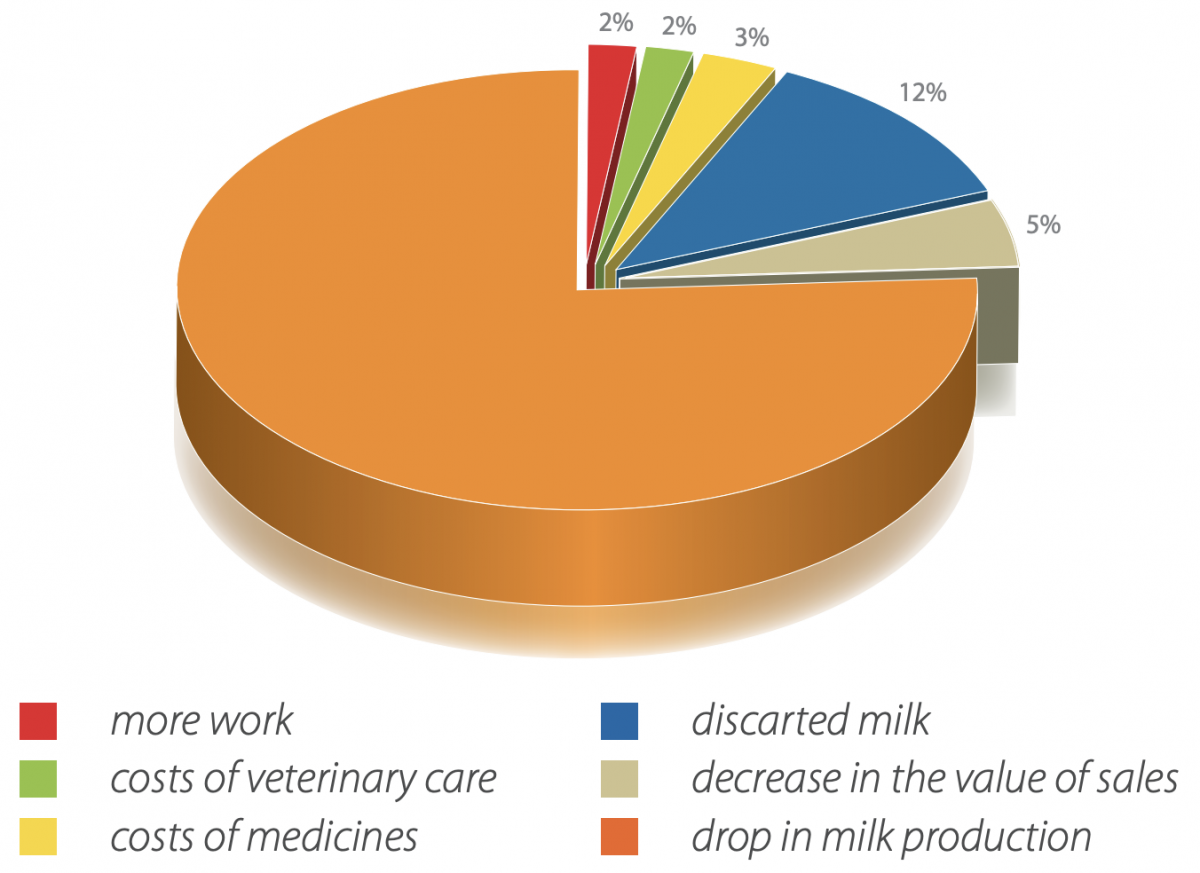 2%
2%
3%
12%
5%

more work
costs of veterinary care
costs of medicines
discarted milk
decrease in the value of sales
drop in milk production